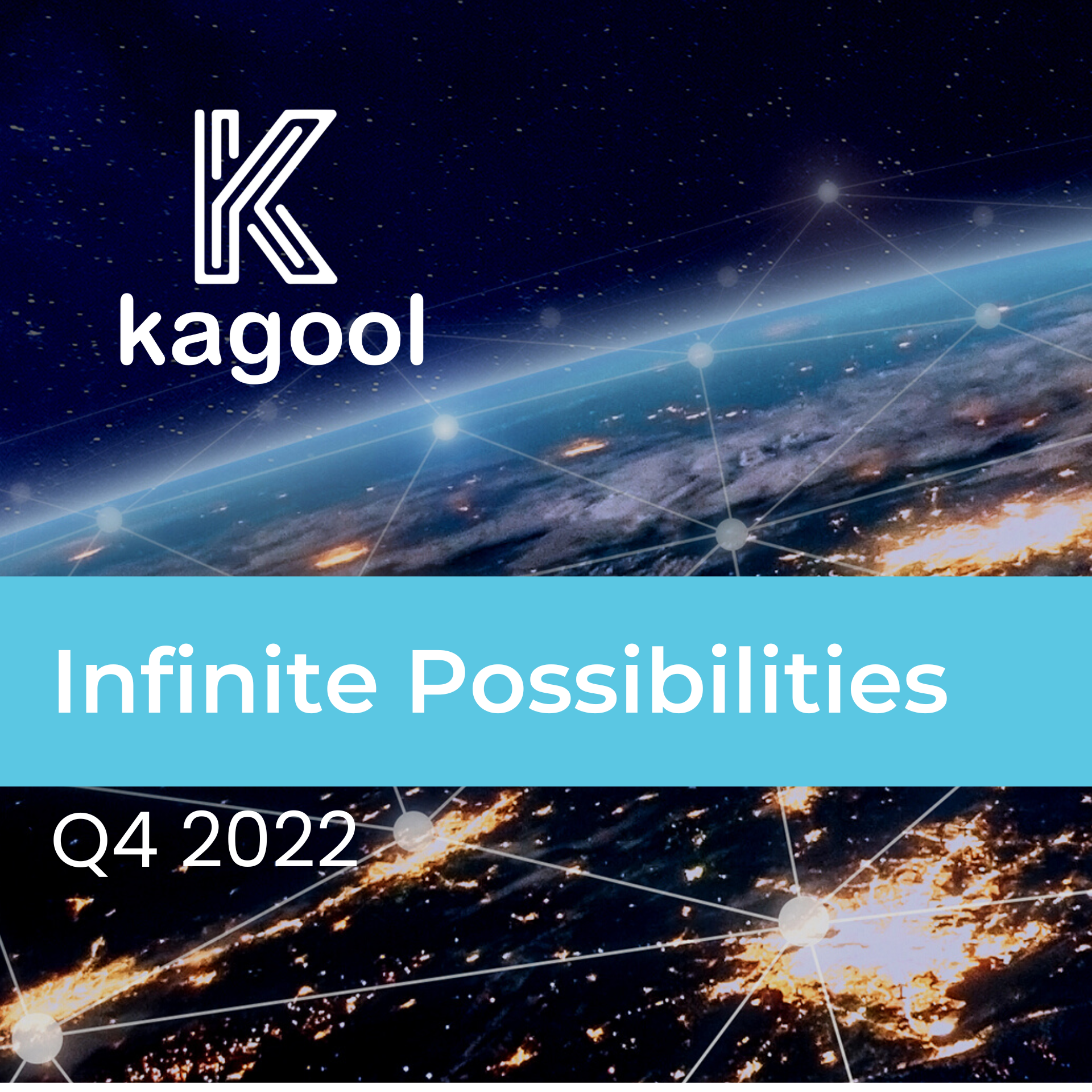 K
kagool

Infinite Possibilities

Q4 2022